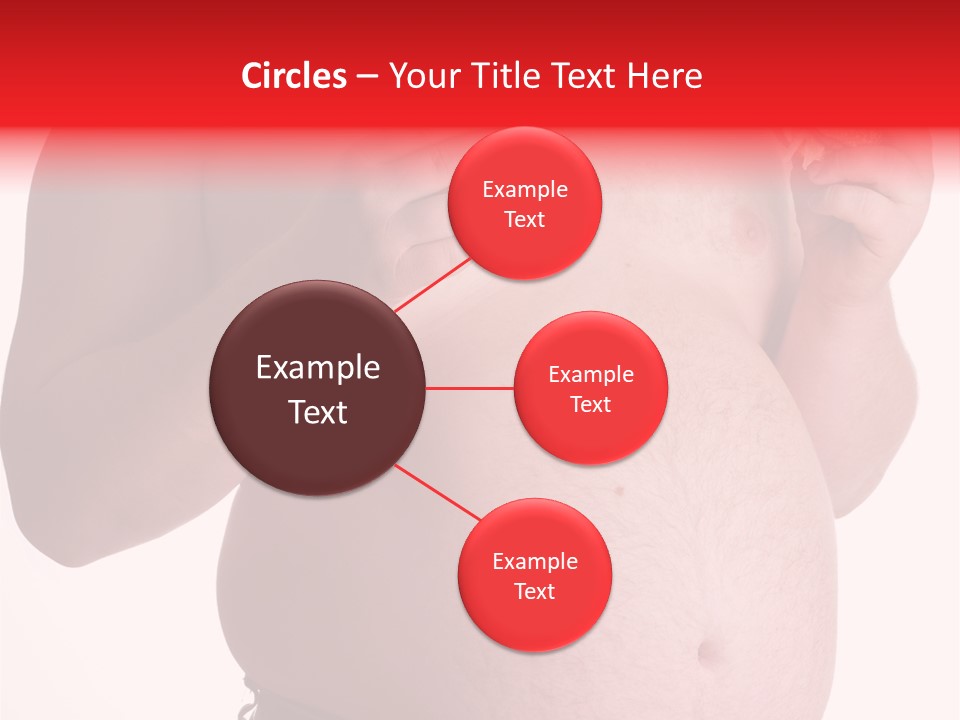 Circles – Your Title Text Here

Example Text

Example Text

Example Text

Example Text